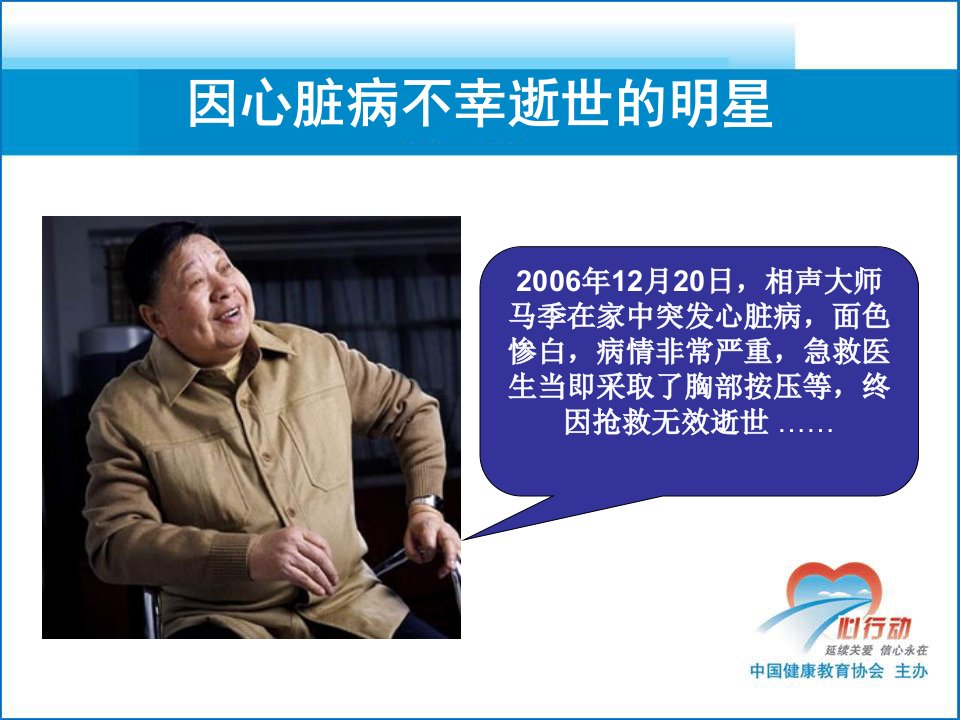 因心脏病不幸逝世的明星

2006年12月20日，相声大师马季在家中突发心脏病，面色惨白，病情非常严重，急救医生当即采取了胸部按压等，终因抢救无效逝世 ……

心行动
延续关爱 信心永在
中国健康教育协会 主办